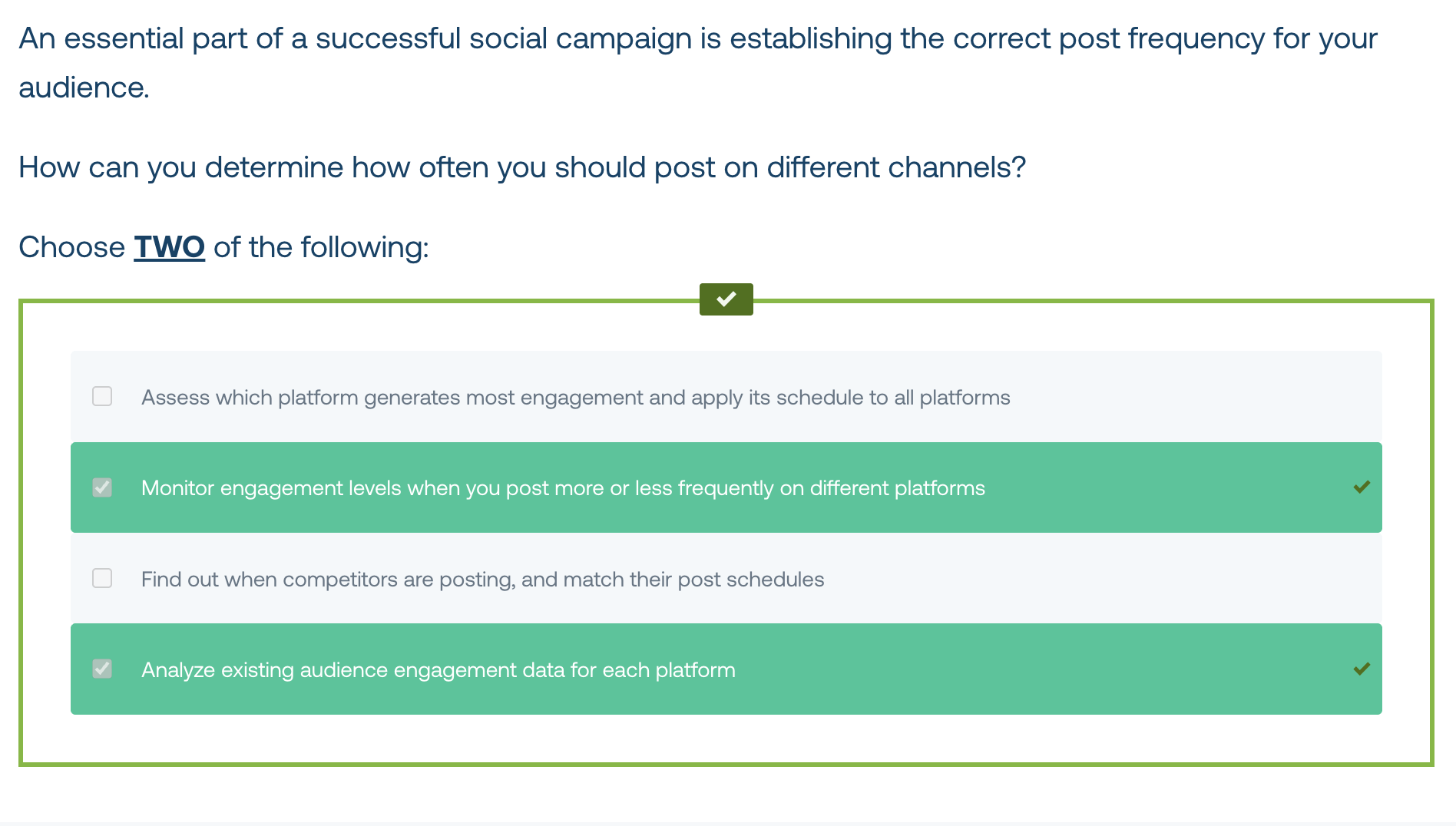 An essential part of a successful social campaign is establishing the correct post frequency for your audience.

How can you determine how often you should post on different channels?

Choose TWO of the following:

Assess which platform generates most engagement and apply its schedule to all platforms

Monitor engagement levels when you post more or less frequently on different platforms

Find out when competitors are posting, and match their post schedules

Analyze existing audience engagement data for each platform